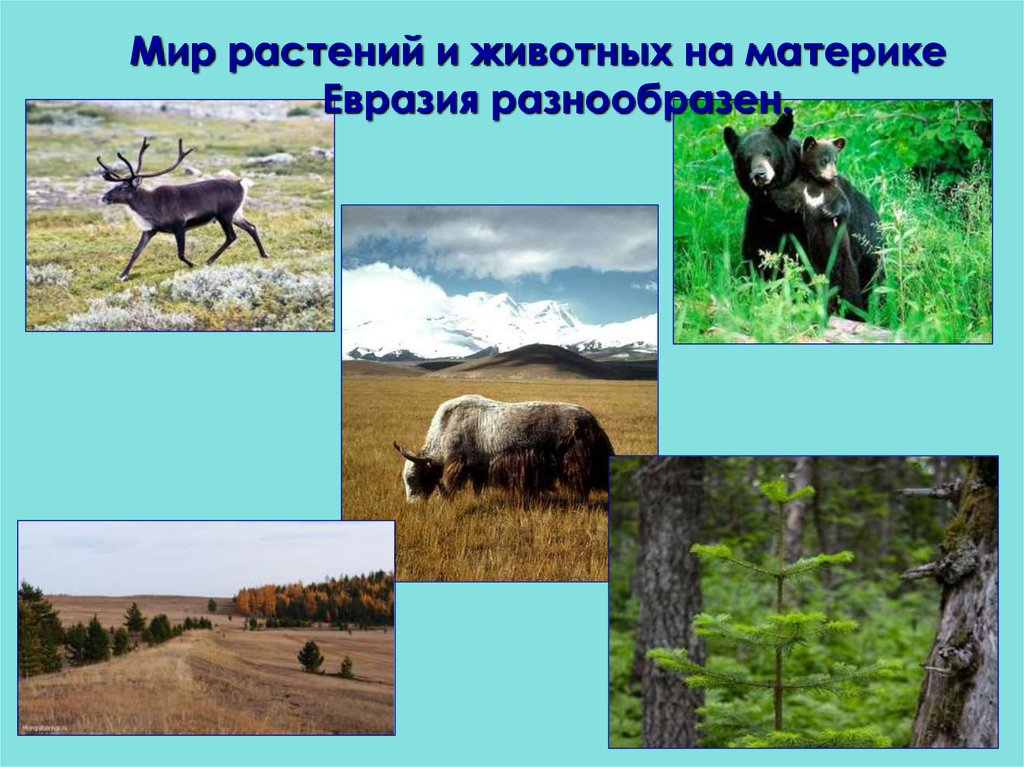 Мир растений и животных на материке Евразия разнообразен.